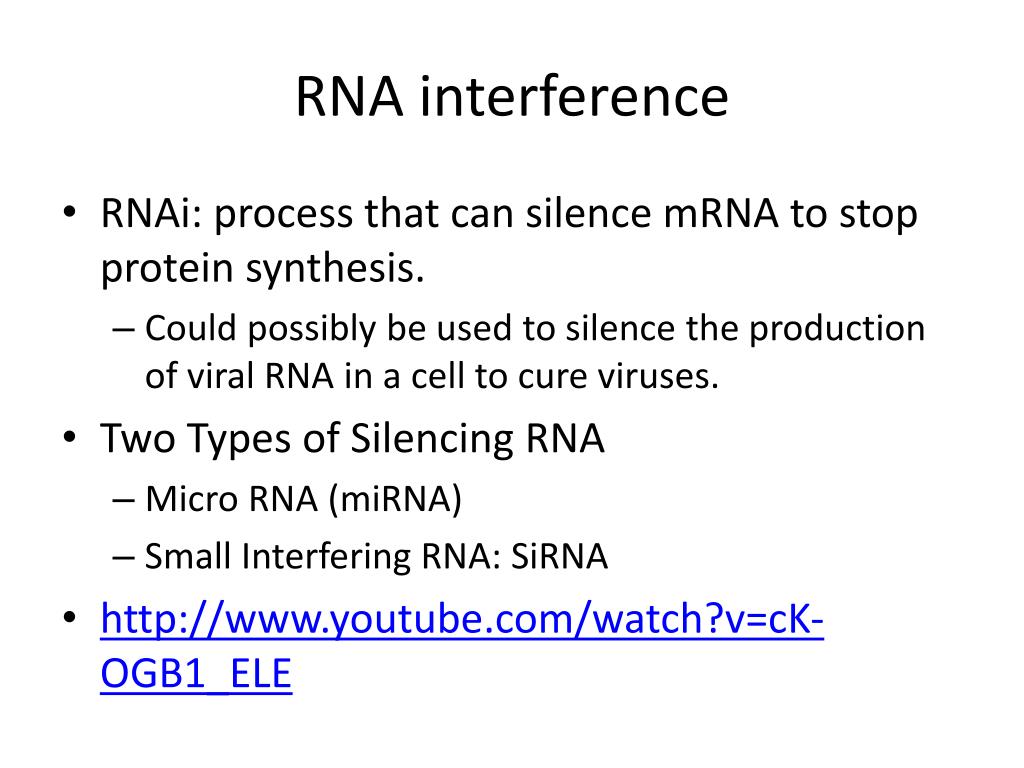 RNA interference

• RNAi: process that can silence mRNA to stop protein synthesis.
 – Could possibly be used to silence the production of viral RNA in a cell to cure viruses.
• Two Types of Silencing RNA
 – Micro RNA (miRNA)
 – Small Interfering RNA: SiRNA
• http://www.youtube.com/watch?v=cK-OGB1_ELE